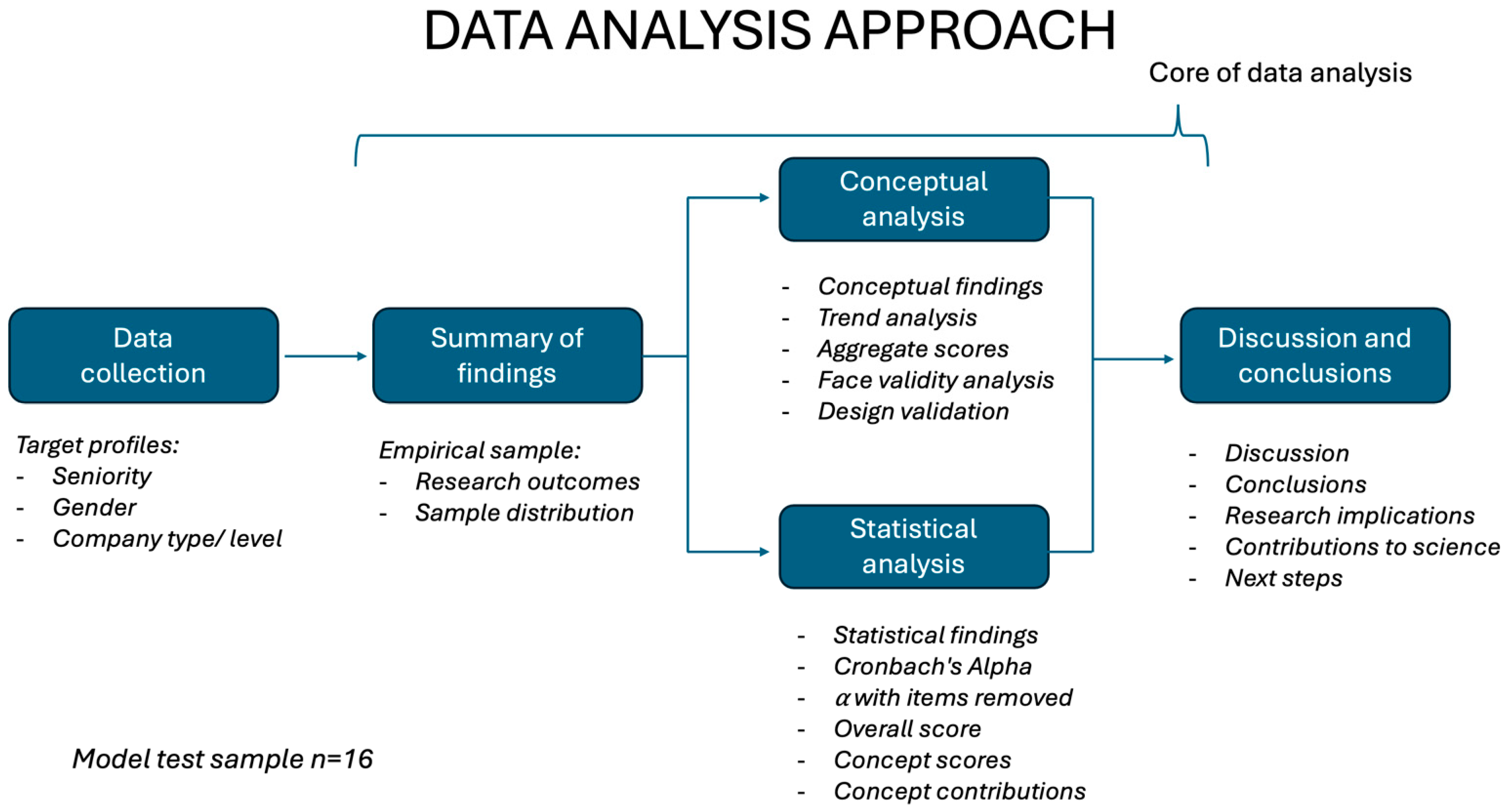 DATA ANALYSIS APPROACH

Core of data analysis

Data collection

Target profiles:
- Seniority
- Gender
- Company type/ level

Summary of findings

Empirical sample:
- Research outcomes
- Sample distribution

Conceptual analysis

- Conceptual findings
- Trend analysis
- Aggregate scores
- Face validity analysis
- Design validation

Statistical analysis

- Statistical findings
- Cronbach's Alpha
- $\alpha$ with items removed
- Overall score
- Concept scores
- Concept contributions

Discussion and conclusions

- Discussion
- Conclusions
- Research implications
- Contributions to science
- Next steps

Model test sample n=16